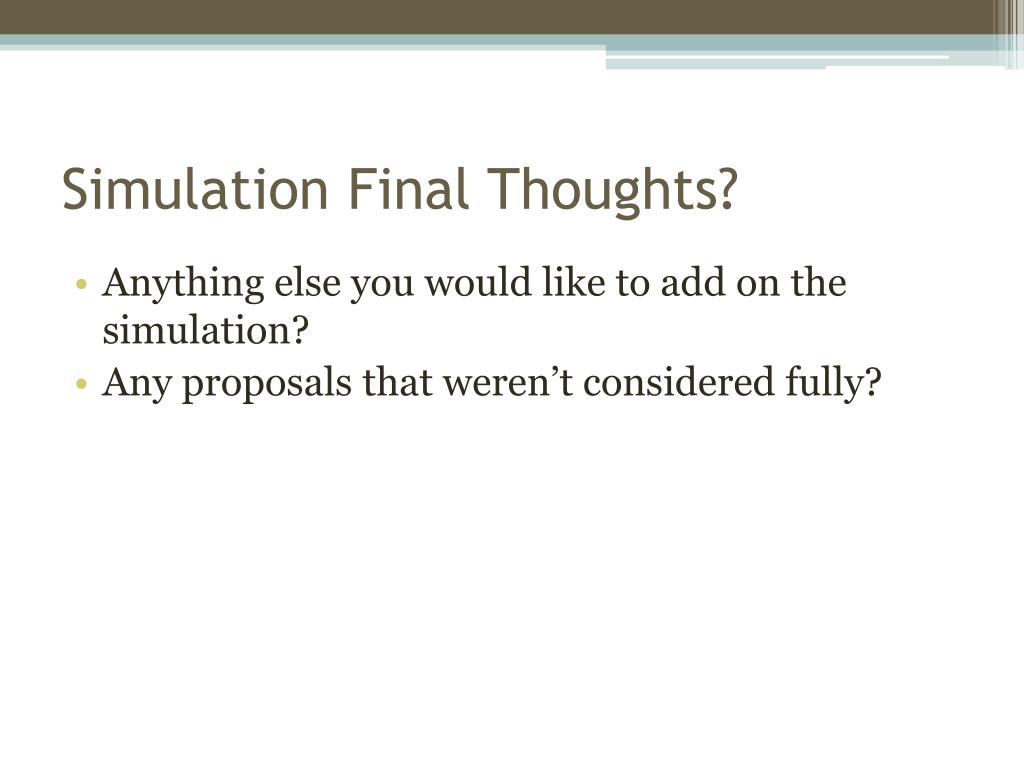 Simulation Final Thoughts?

• Anything else you would like to add on the simulation?
• Any proposals that weren’t considered fully?